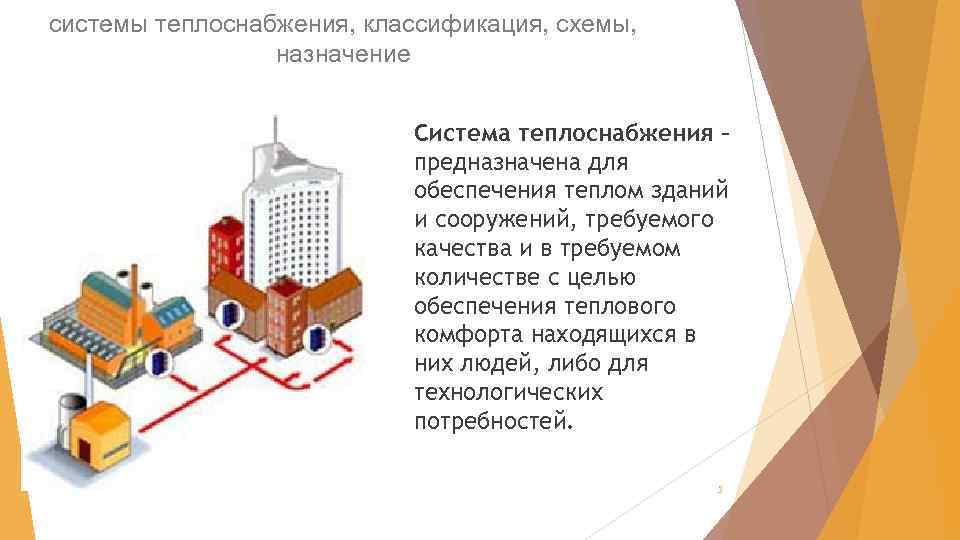 системы теплоснабжения, классификация, схемы, назначение

Система теплоснабжения – предназначена для обеспечения теплом зданий и сооружений, требуемого качества и в требуемом количестве с целью обеспечения теплового комфорта находящихся в них людей, либо для технологических потребностей.

3